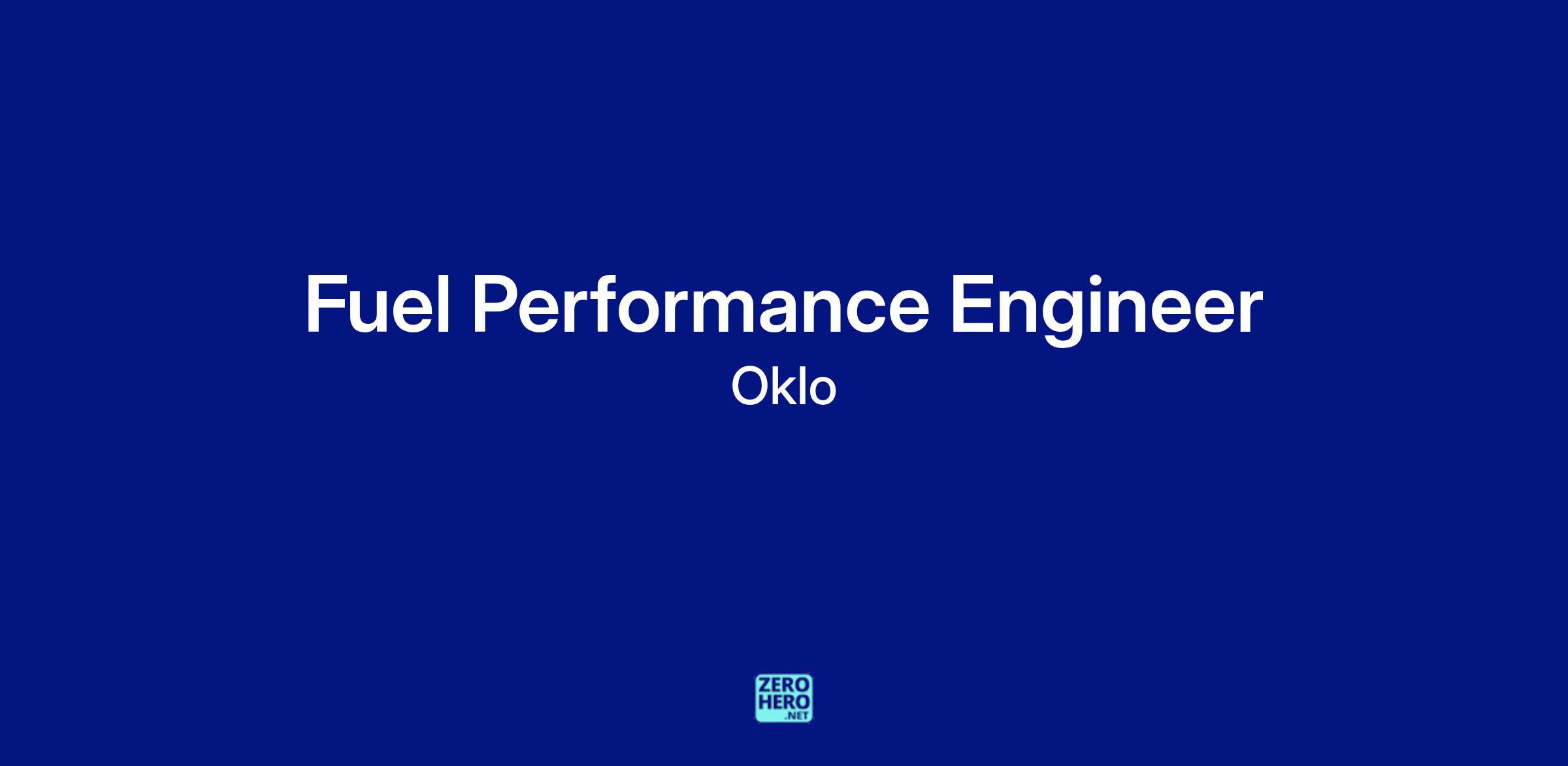 Fuel Performance Engineer

Oklo

ZERO HERO .NET